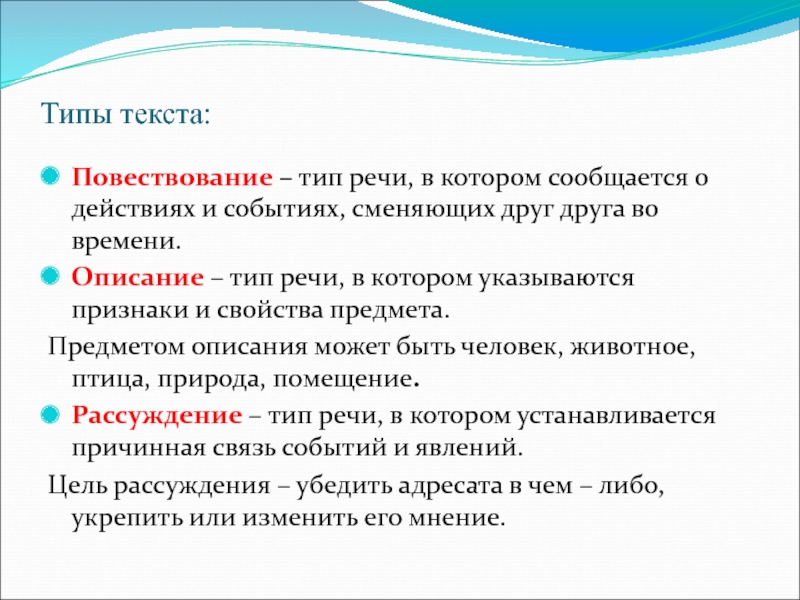 Типы текста:

Повествование – тип речи, в котором сообщается о действиях и событиях, сменяющих друг друга во времени.

Описание – тип речи, в котором указываются признаки и свойства предмета.

Предметом описания может быть человек, животное, птица, природа, помещение.

Рассуждение – тип речи, в котором устанавливается причинная связь событий и явлений.

Цель рассуждения – убедить адресата в чем – либо, укрепить или изменить его мнение.